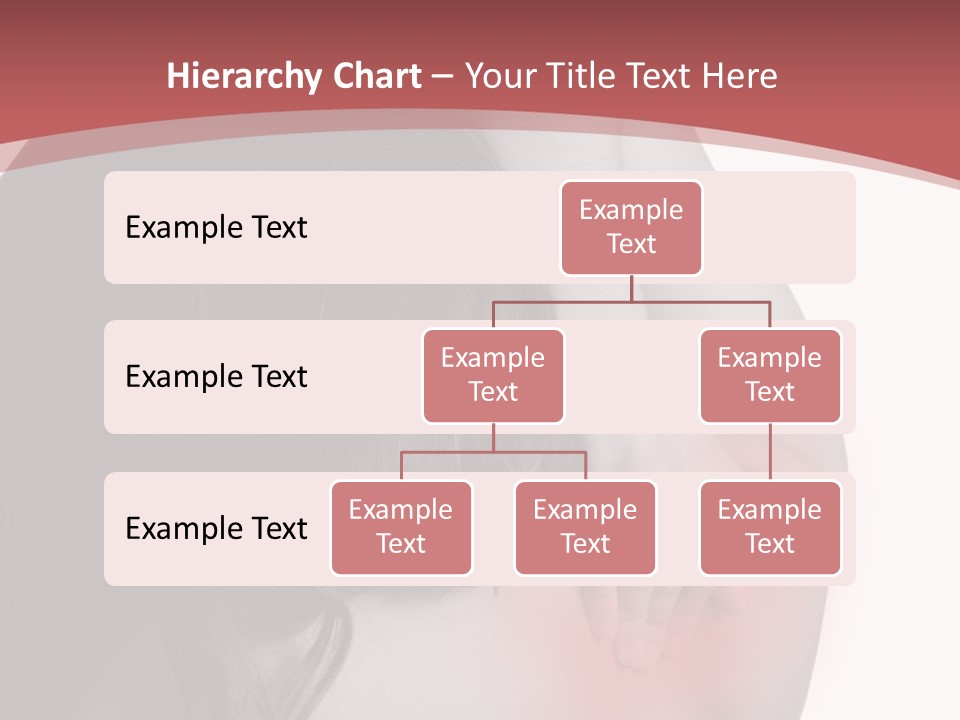 Hierarchy Chart – Your Title Text Here

Example Text

Example Text

Example Text

Example Text

Example Text

Example Text

Example Text

Example Text

Example Text